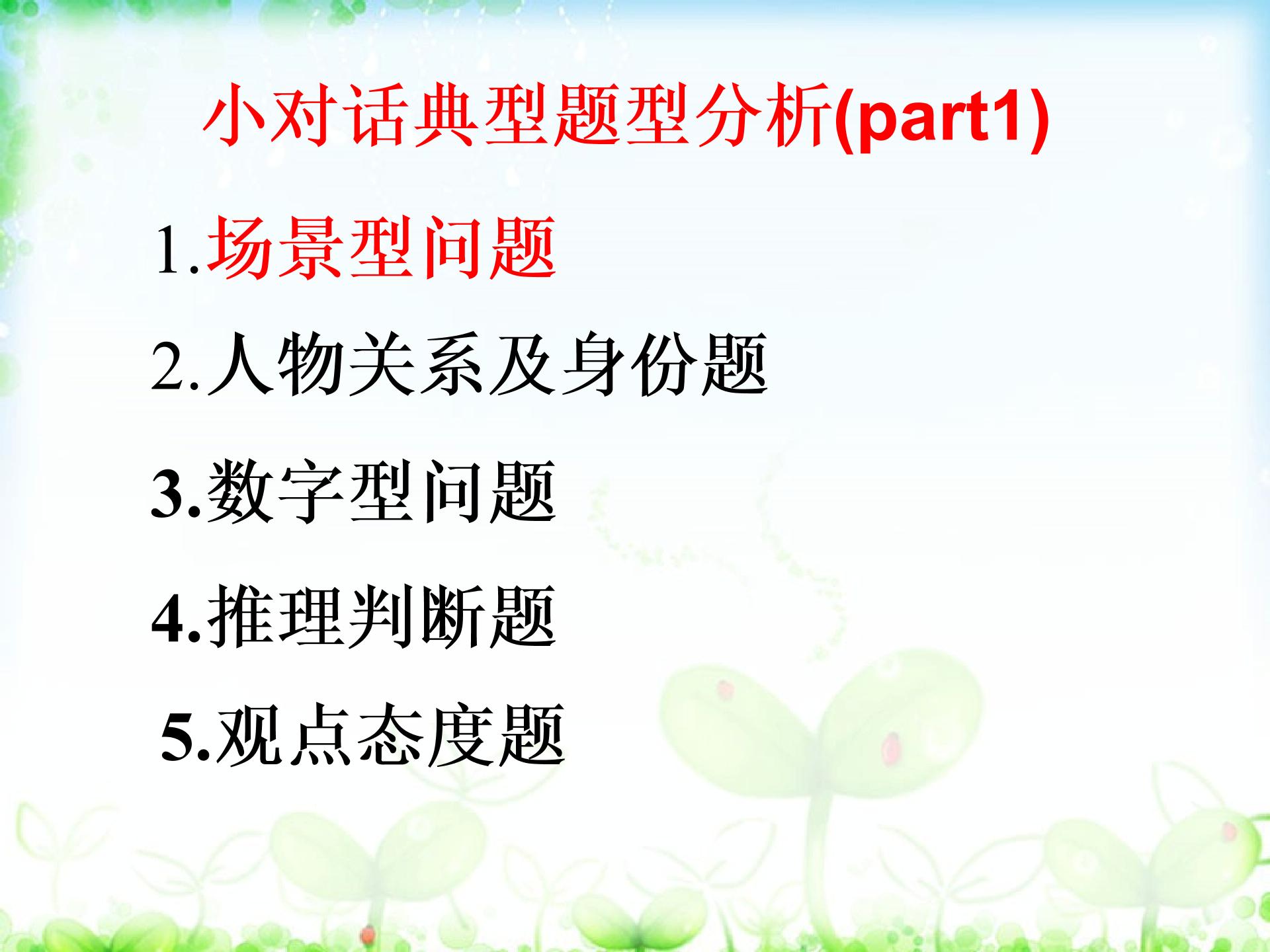 小对话典型题型分析(part1)

1.场景型问题

2.人物关系及身份题

3.数字型问题

4.推理判断题

5.观点态度题